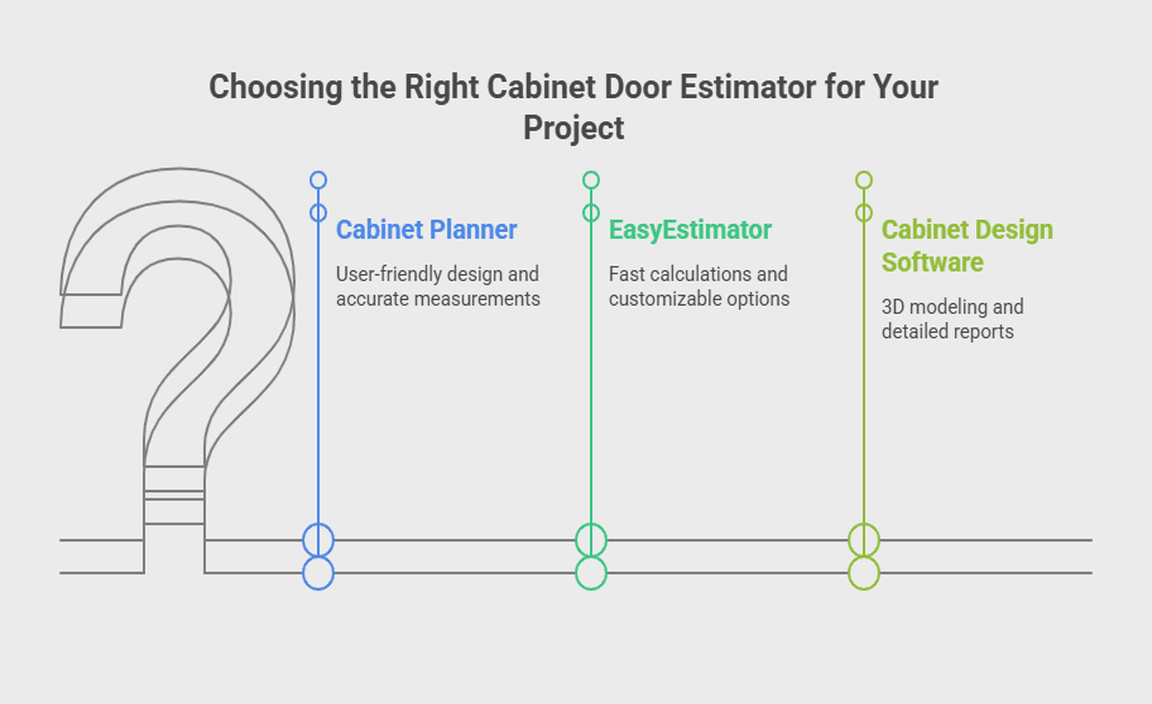 Choosing the Right Cabinet Door Estimator for Your Project

Cabinet Planner

User-friendly design and accurate measurements

EasyEstimator

Fast calculations and customizable options

Cabinet Design Software

3D modeling and detailed reports